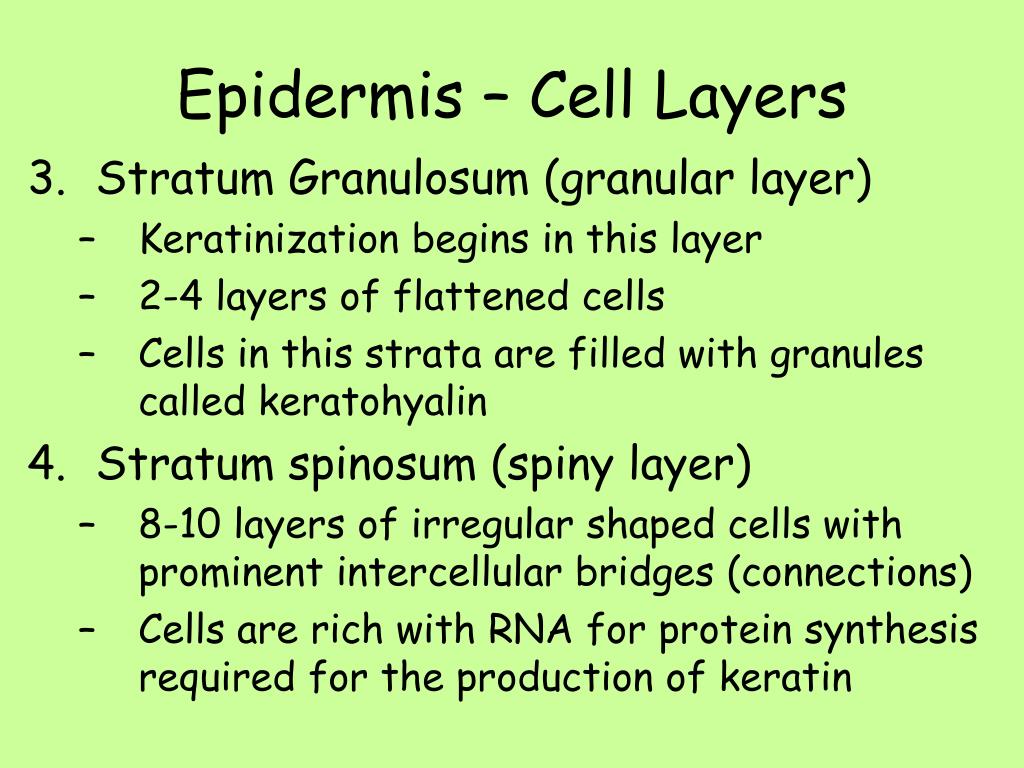 Epidermis – Cell Layers

3. Stratum Granulosum (granular layer)
– Keratinization begins in this layer
– 2-4 layers of flattened cells
– Cells in this strata are filled with granules called keratohyalin

4. Stratum spinosum (spiny layer)
– 8-10 layers of irregular shaped cells with prominent intercellular bridges (connections)
– Cells are rich with RNA for protein synthesis required for the production of keratin